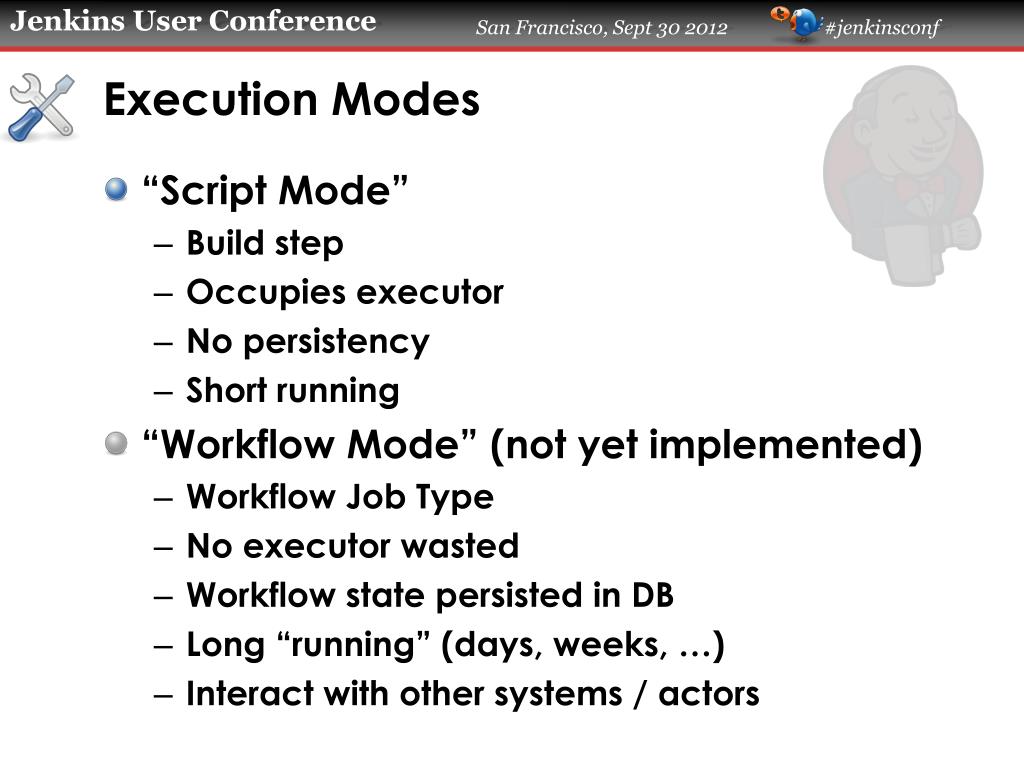 Jenkins User Conference San Francisco, Sept 30 2012 #jenkinsconf

Execution Modes

“Script Mode”
– Build step
– Occupies executor
– No persistency
– Short running

“Workflow Mode” (not yet implemented)
– Workflow Job Type
– No executor wasted
– Workflow state persisted in DB
– Long “running” (days, weeks, …)
– Interact with other systems / actors